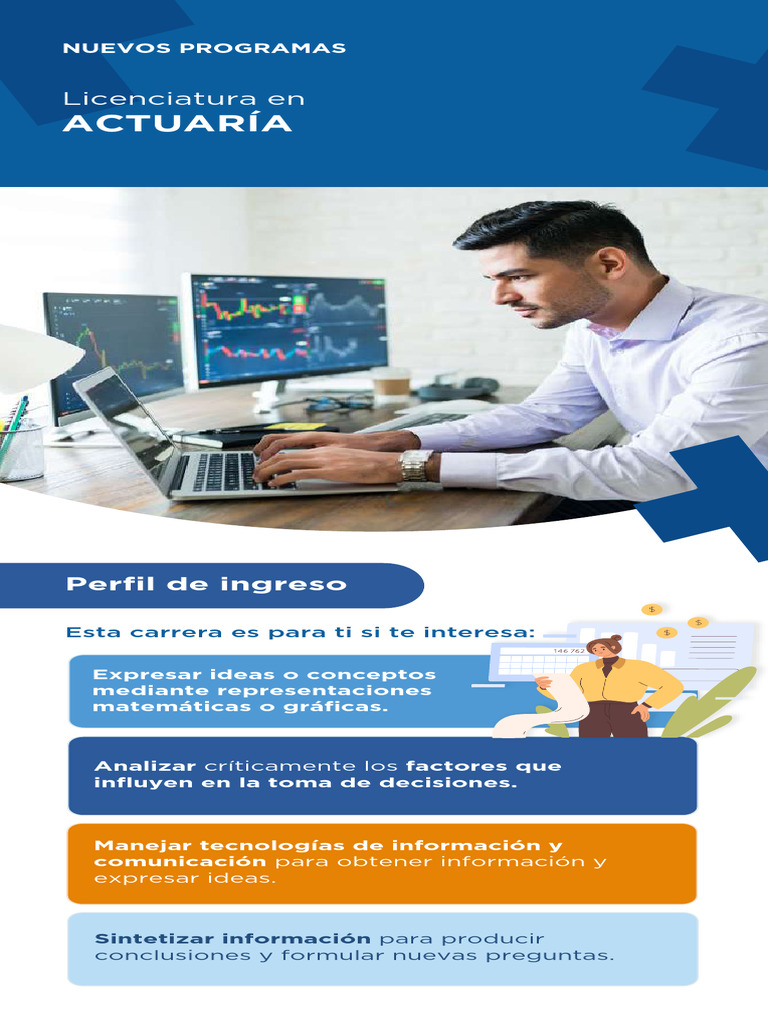 NUEVOS PROGRAMAS

Licenciatura en
ACTUARÍA

Perfil de ingreso

Esta carrera es para ti si te interesa:

146 762

Expresar ideas o conceptos mediante representaciones matemáticas o gráficas.

Analizar críticamente los factores que influyen en la toma de decisiones.

Manejar tecnologías de información y comunicación para obtener información y expresar ideas.

Sintetizar información para producir conclusiones y formular nuevas preguntas.